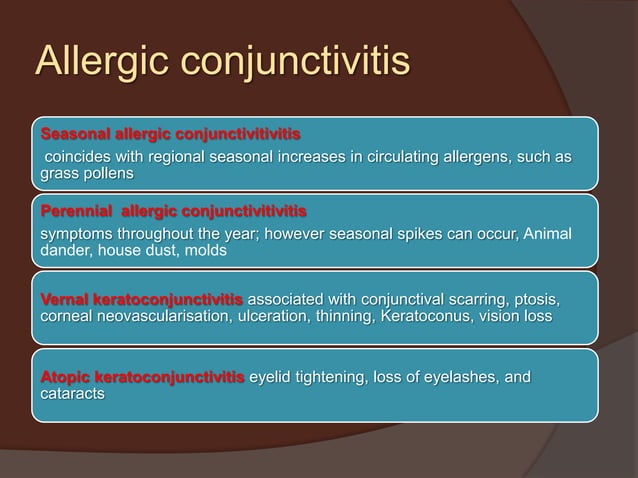 Allergic conjunctivitis

Seasonal allergic conjunctivitivitis
coincides with regional seasonal increases in circulating allergens, such as grass pollens

Perennial allergic conjunctivitivitis
symptoms throughout the year; however seasonal spikes can occur, Animal dander, house dust, molds

Vernal keratoconjunctivitis associated with conjunctival scarring, ptosis, corneal neovascularisation, ulceration, thinning, Keratoconus, vision loss

Atopic keratoconjunctivitis eyelid tightening, loss of eyelashes, and cataracts